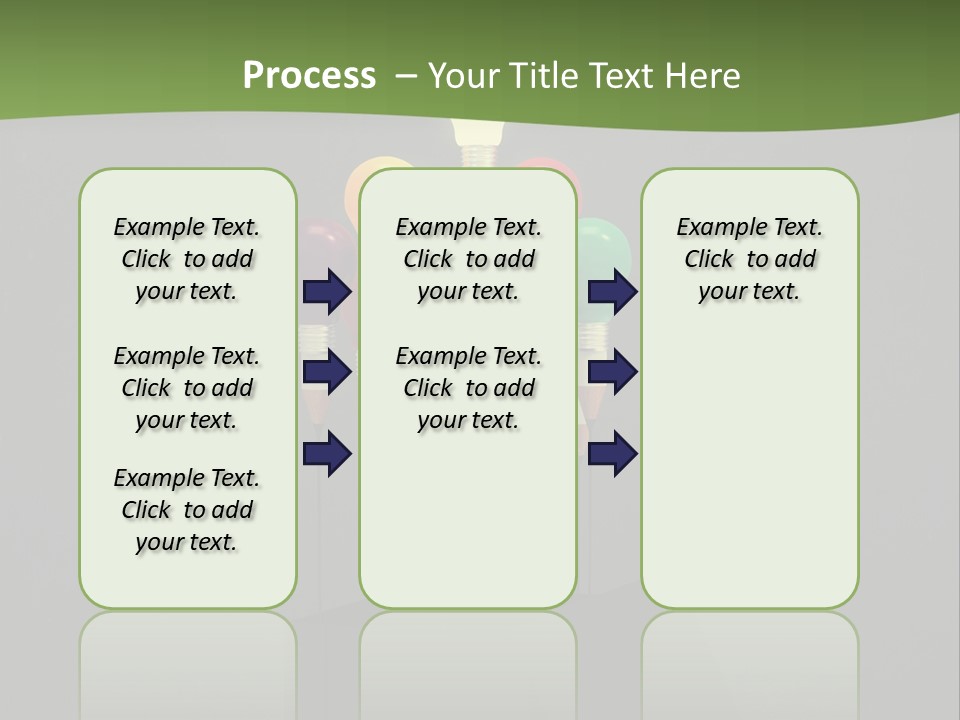 Process – Your Title Text Here

Example Text. Click to add your text.

Example Text. Click to add your text.

Example Text. Click to add your text.

Example Text. Click to add your text.

Example Text. Click to add your text.

Example Text. Click to add your text.